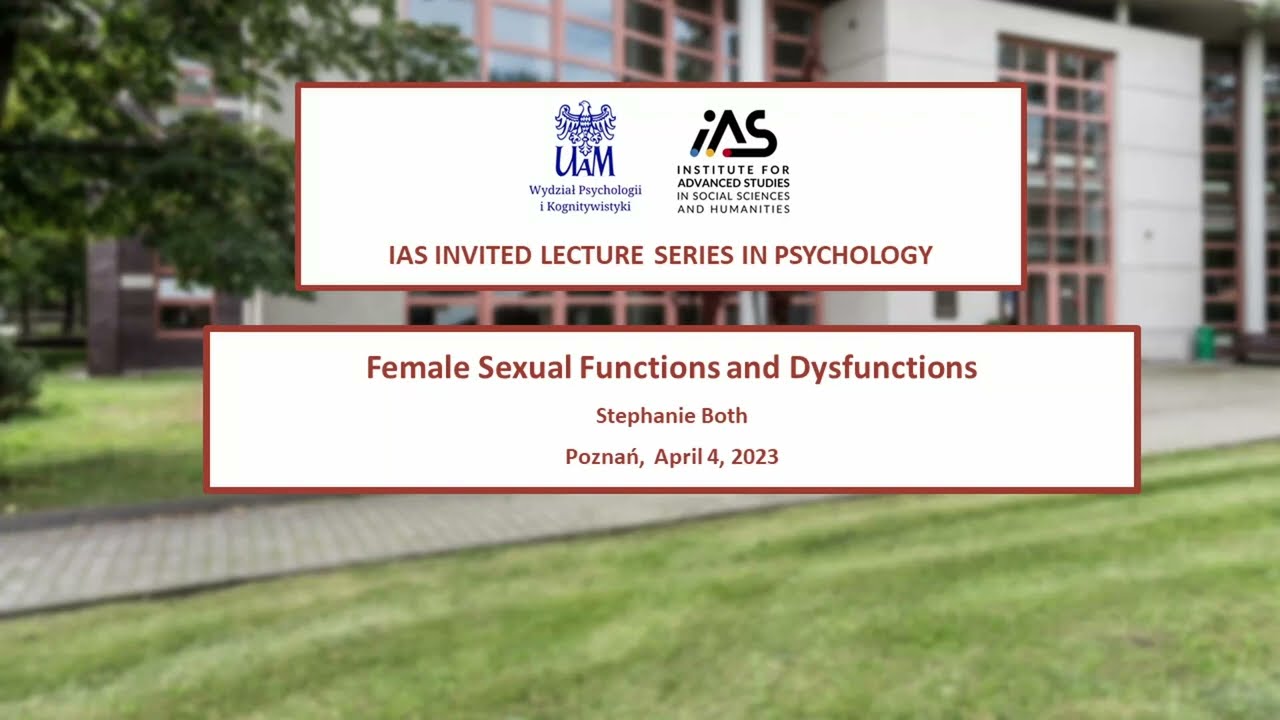 UAM
Wydział Psychologii i Kognitywistyki

iAS
INSTITUTE FOR ADVANCED STUDIES IN SOCIAL SCIENCES AND HUMANITIES

IAS INVITED LECTURE SERIES IN PSYCHOLOGY

Female Sexual Functions and Dysfunctions

Stephanie Both

Poznań, April 4, 2023